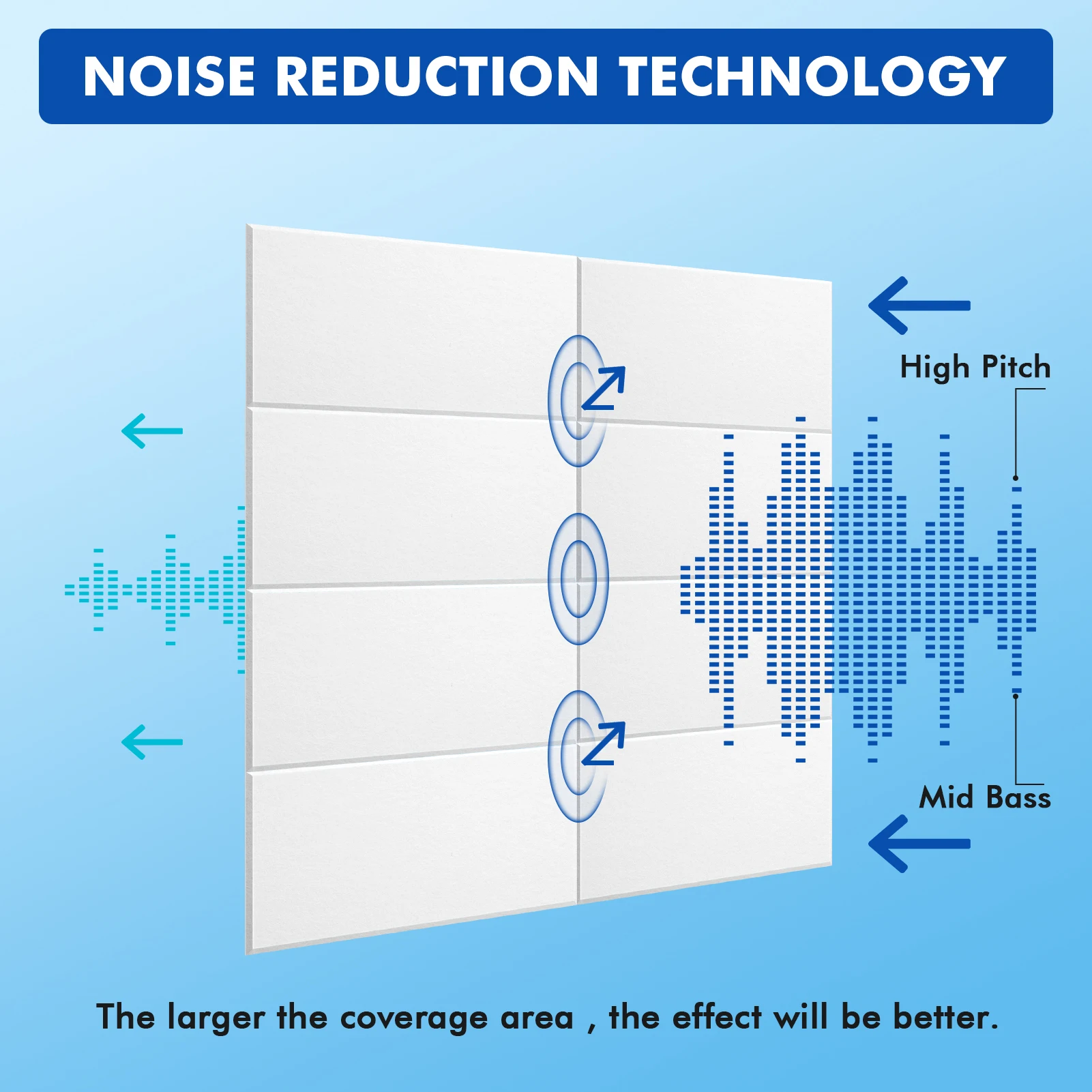 NOISE REDUCTION TECHNOLOGY

High Pitch

Mid Bass

The larger the coverage area , the effect will be better.